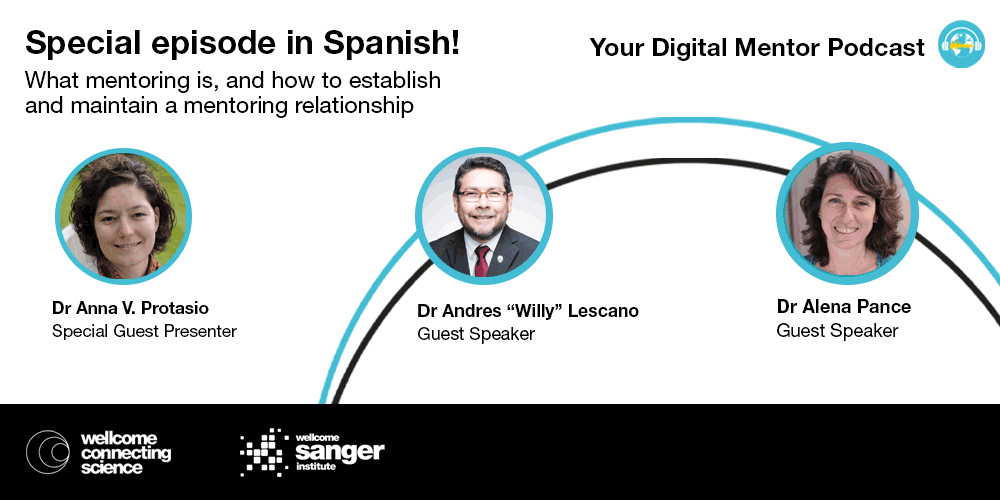 Special episode in Spanish!

What mentoring is, and how to establish and maintain a mentoring relationship

Your Digital Mentor Podcast

Dr Anna V. Protasio
Special Guest Presenter

Dr Andres “Willy” Lescano
Guest Speaker

Dr Alena Pance
Guest Speaker

wellcome connecting science

wellcome sanger institute